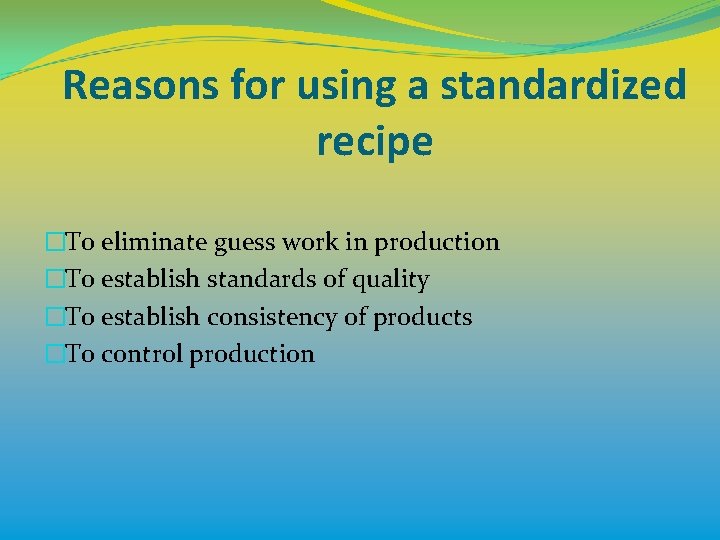 Reasons for using a standardized recipe

□To eliminate guess work in production
□To establish standards of quality
□To establish consistency of products
□To control production